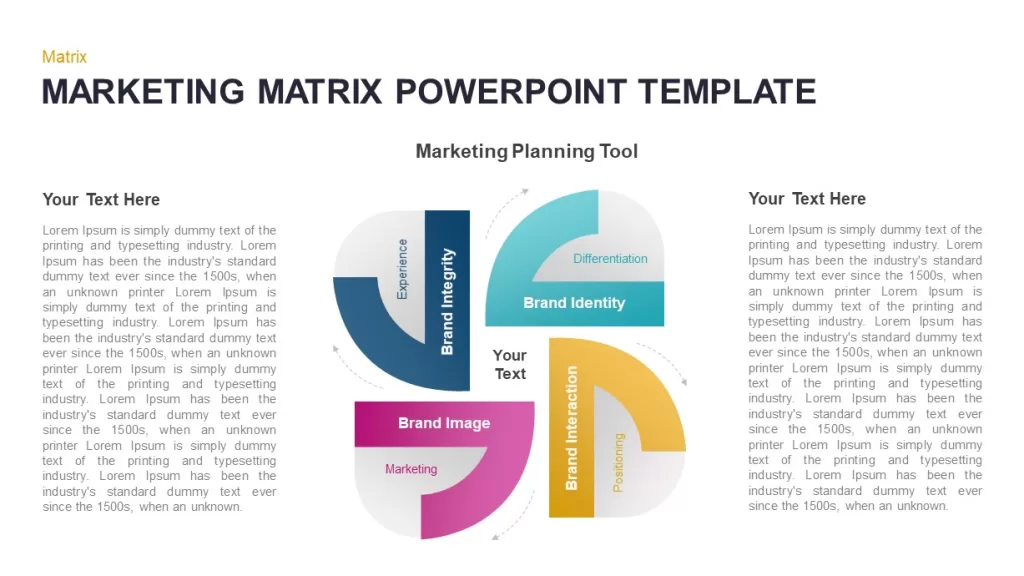 Matrix

MARKETING MATRIX POWERPOINT TEMPLATE

Marketing Planning Tool

Your Text Here

Lorem Ipsum is simply dummy text of the printing and typesetting industry. Lorem Ipsum has been the industry's standard dummy text ever since the 1500s, when an unknown printer Lorem Ipsum is simply dummy text of the printing and typesetting industry. Lorem Ipsum has been the industry's standard dummy text ever since the 1500s, when an unknown printer Lorem Ipsum is simply dummy text of the printing and typesetting industry. Lorem Ipsum has been the industry's standard dummy text ever since the 1500s, when an unknown printer Lorem Ipsum is simply dummy text of the printing and typesetting industry. Lorem Ipsum has been the industry's standard dummy text ever since the 1500s, when an unknown.

Experience

Brand Integrity

Differentiation

Brand Identity

Your Text

Brand Image

Marketing

Brand Interaction

Positioning

Your Text Here

Lorem Ipsum is simply dummy text of the printing and typesetting industry. Lorem Ipsum has been the industry's standard dummy text ever since the 1500s, when an unknown printer Lorem Ipsum is simply dummy text of the printing and typesetting industry. Lorem Ipsum has been the industry's standard dummy text ever since the 1500s, when an unknown printer Lorem Ipsum is simply dummy text of the printing and typesetting industry. Lorem Ipsum has been the industry's standard dummy text ever since the 1500s, when an unknown printer Lorem Ipsum is simply dummy text of the printing and typesetting industry. Lorem Ipsum has been the industry's standard dummy text ever since the 1500s, when an unknown.